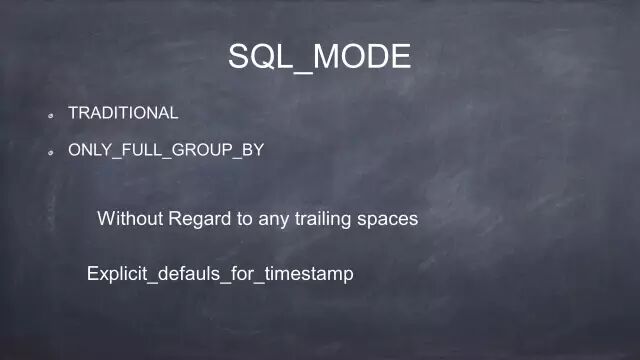 SQL_MODE

TRADITIONAL

ONLY_FULL_GROUP_BY

Without Regard to any trailing spaces

Explicit_defauls_for_timestamp